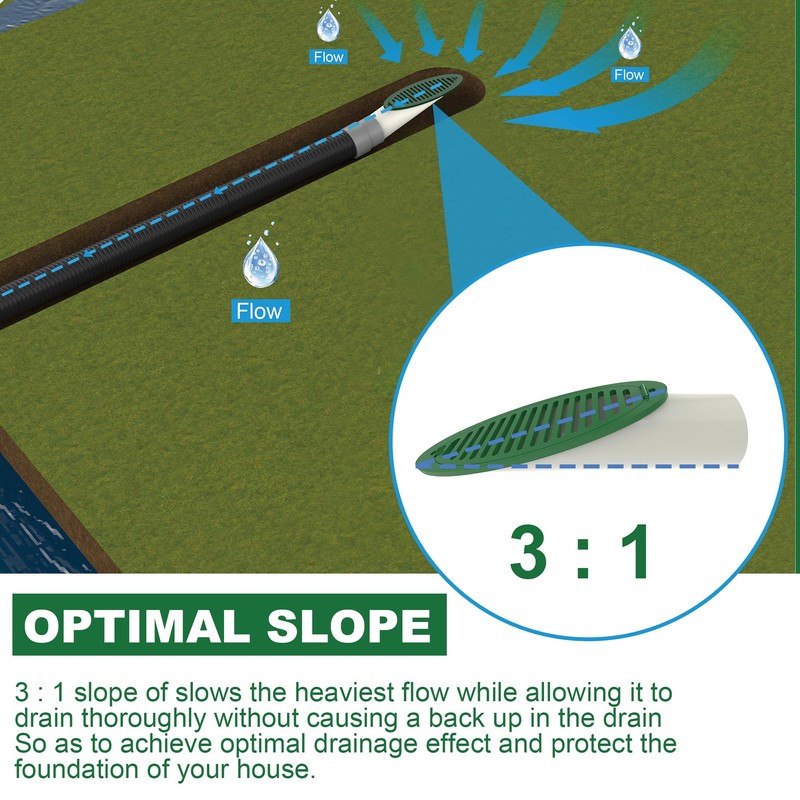 Flow

Flow

Flow

3 : 1

OPTIMAL SLOPE

3 : 1 slope of slows the heaviest flow while allowing it to drain thoroughly without causing a back up in the drain So as to achieve optimal drainage effect and protect the foundation of your house.